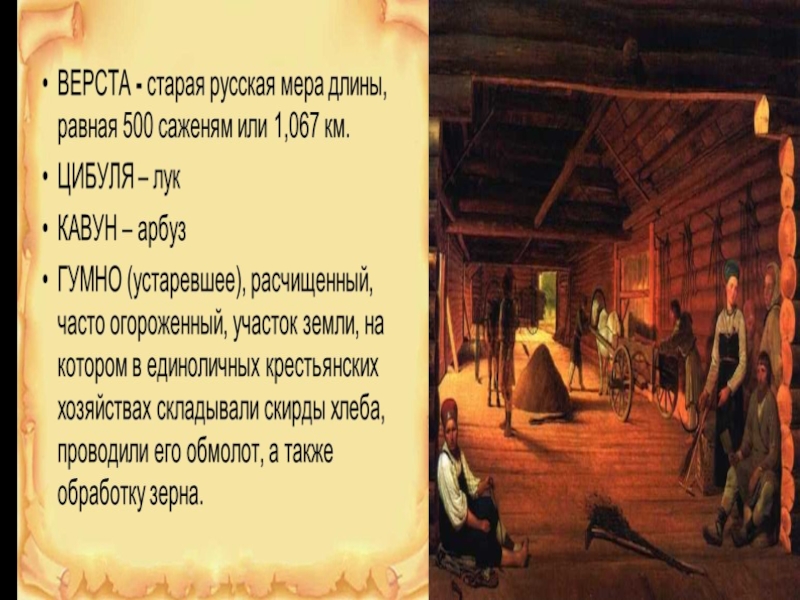 • ВЕРСТА - старая русская мера длины, равная 500 саженям или 1,067 км.

• ЦИБУЛЯ – лук

• КАВУН – арбуз

• ГУМНО (устаревшее), расчищенный, часто огороженный, участок земли, на котором в единоличных крестьянских хозяйствах складывали скирды хлеба, проводили его обмолот, а также обработку зерна.